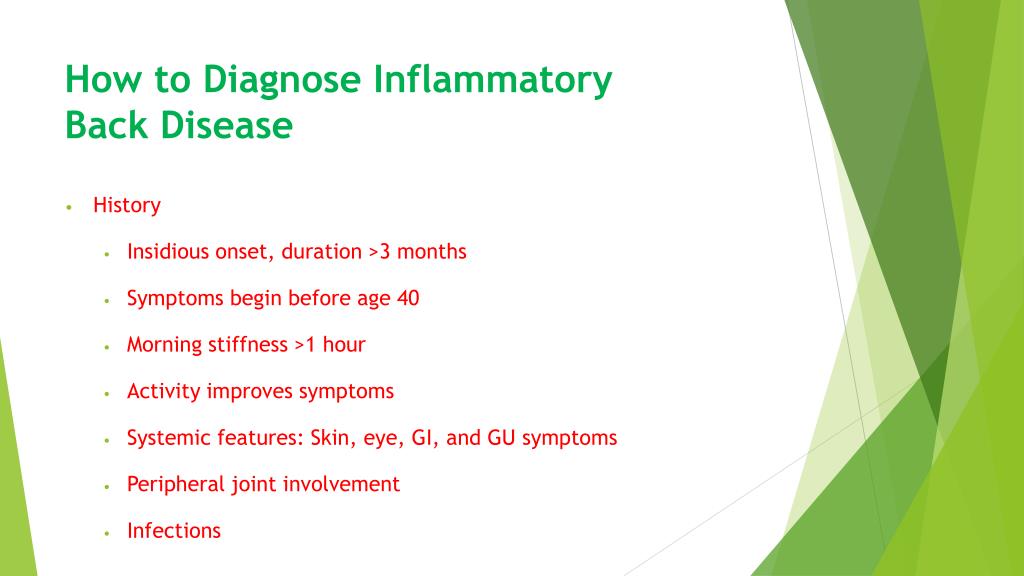 How to Diagnose Inflammatory Back Disease

• History

• Insidious onset, duration >3 months

• Symptoms begin before age 40

• Morning stiffness >1 hour

• Activity improves symptoms

• Systemic features: Skin, eye, GI, and GU symptoms

• Peripheral joint involvement

• Infections